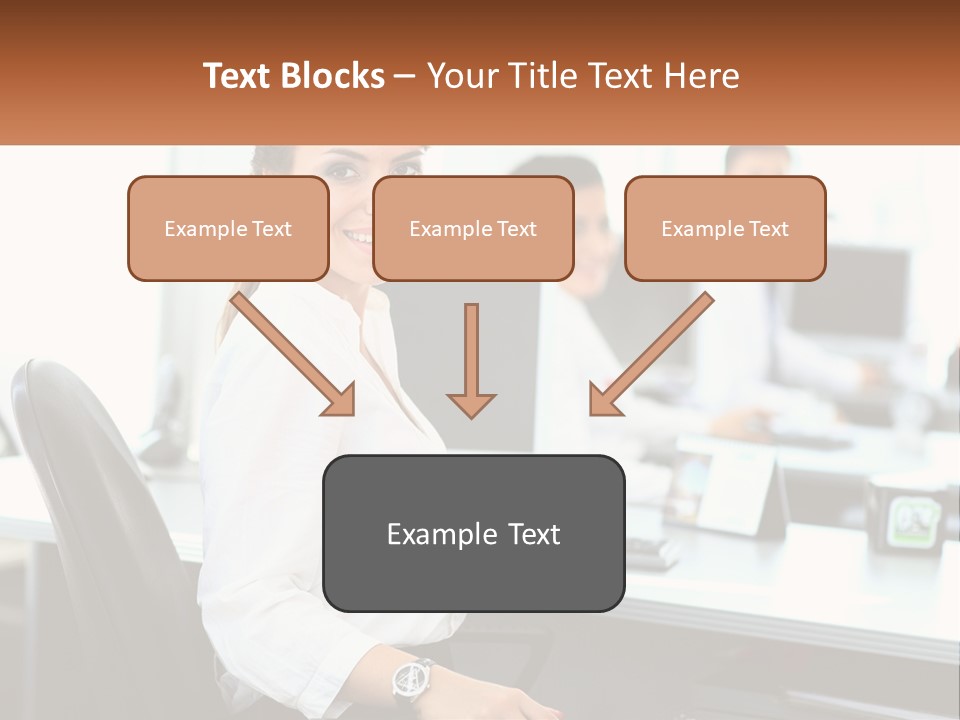 Text Blocks – Your Title Text Here

Example Text

Example Text

Example Text

Example Text